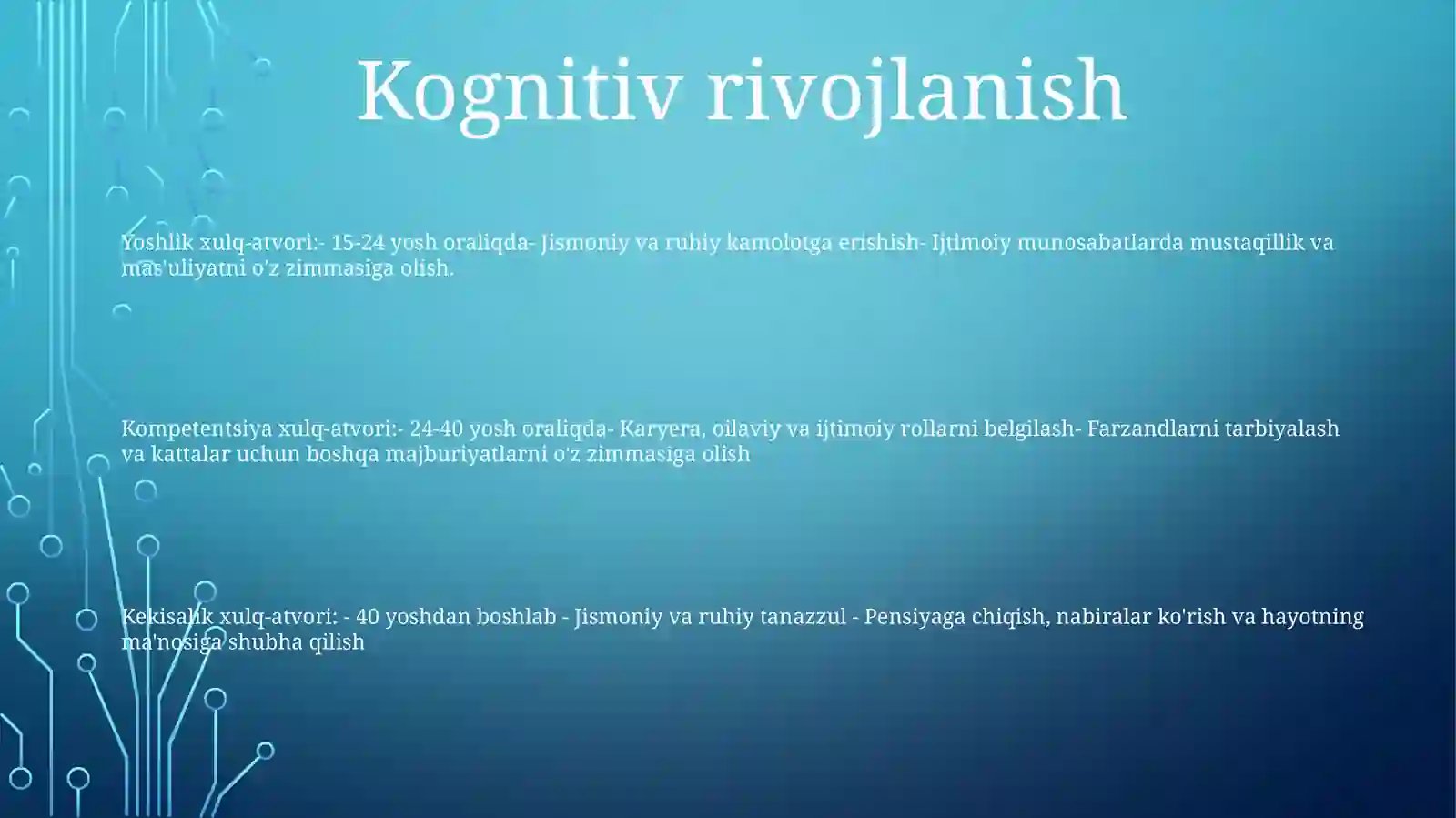 Kognitiv rivojlanish

Yoshlik xulq-atvori:- 15-24 yosh oraliqda- Jismoniy va ruhiy kamolotga erishish- Ijtimoiy munosabatlarda mustaqillik va mas'uliyatni o'z zimmasiga olish.

Kompetentsiya xulq-atvori:- 24-40 yosh oraliqda- Karyera, oilaviy va ijtimoiy rollarni belgilash- Farzandlarni tarbiyalash va kattalar uchun boshqa majburiyatlarni o'z zimmasiga olish

Kekisalik xulq-atvori: - 40 yoshdan boshlab - Jismoniy va ruhiy tanazzul - Pensiyaga chiqish, nabiralar ko'rish va hayotning ma'nosiga shubha qilish